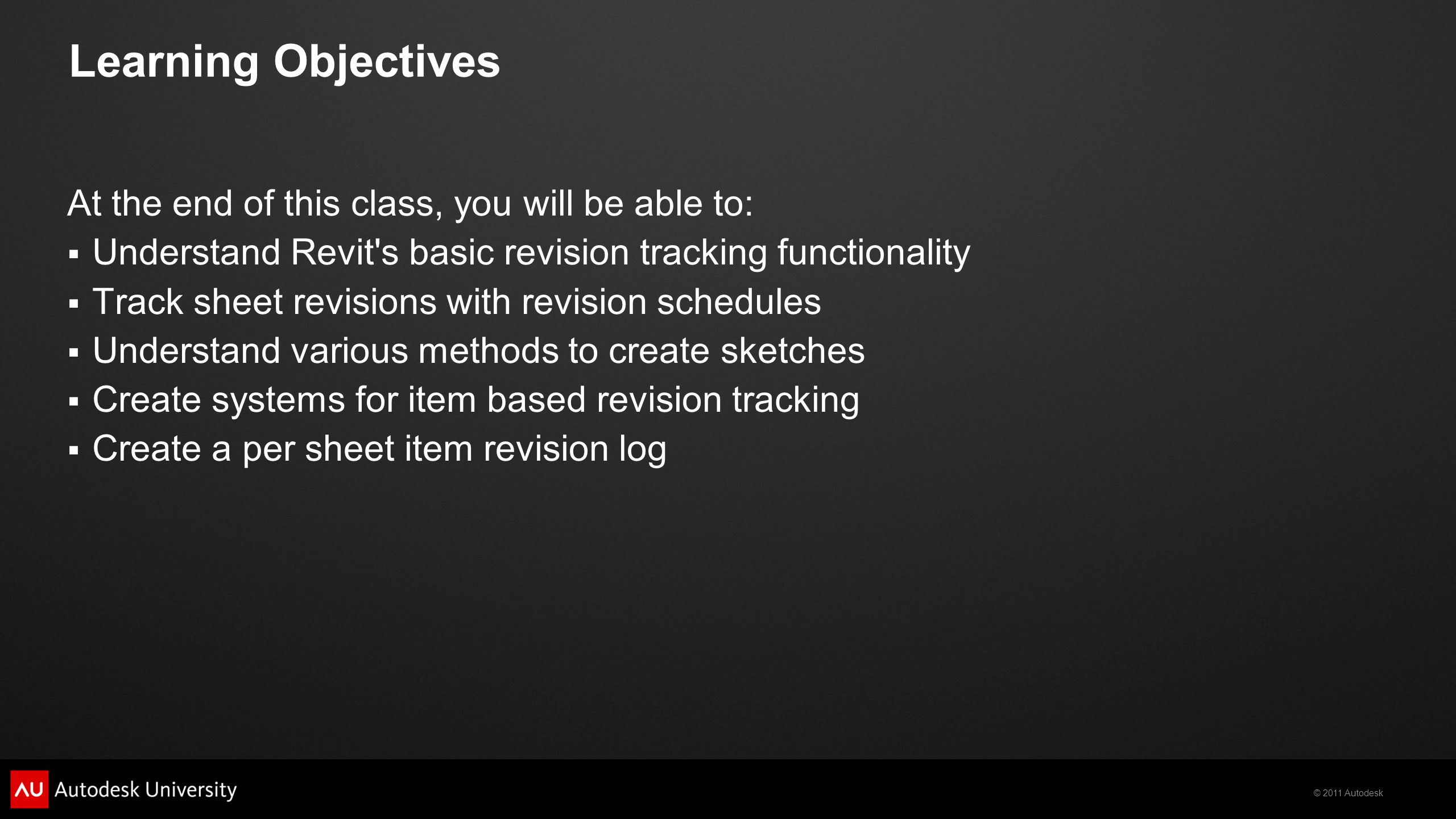 Learning Objectives

At the end of this class, you will be able to:
▪ Understand Revit's basic revision tracking functionality
▪ Track sheet revisions with revision schedules
▪ Understand various methods to create sketches
▪ Create systems for item based revision tracking
▪ Create a per sheet item revision log

AU Autodesk University

© 2011 Autodesk